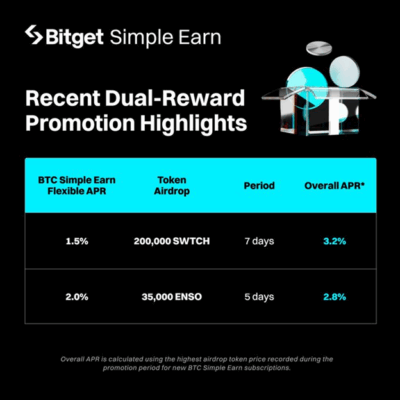 Bitget Simple Earn

Recent Dual-Reward Promotion Highlights

| BTC Simple Earn Flexible APR | Token Airdrop | Period | Overall APR* |
|---|---|---|---|
| 1.5% | 200,000 SWTCH | 7 days | 3.2% |
| 2.0% | 35,000 ENSO | 5 days | 2.8% |

Overall APR is calculated using the highest airdrop token price recorded during the promotion period for new BTC Simple Earn subscriptions.